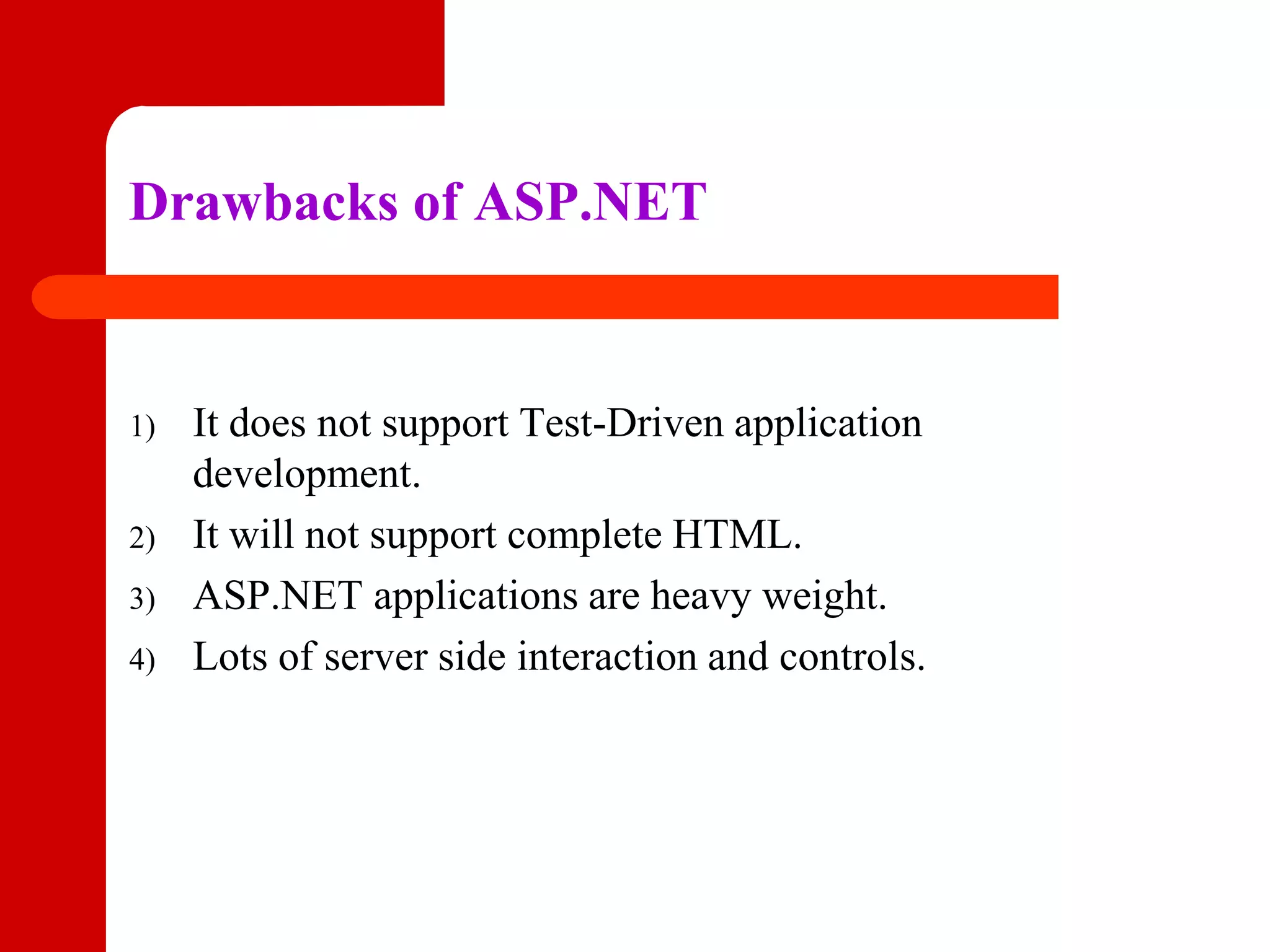 Drawbacks of ASP.NET

1) It does not support Test-Driven application development.
2) It will not support complete HTML.
3) ASP.NET applications are heavy weight.
4) Lots of server side interaction and controls.